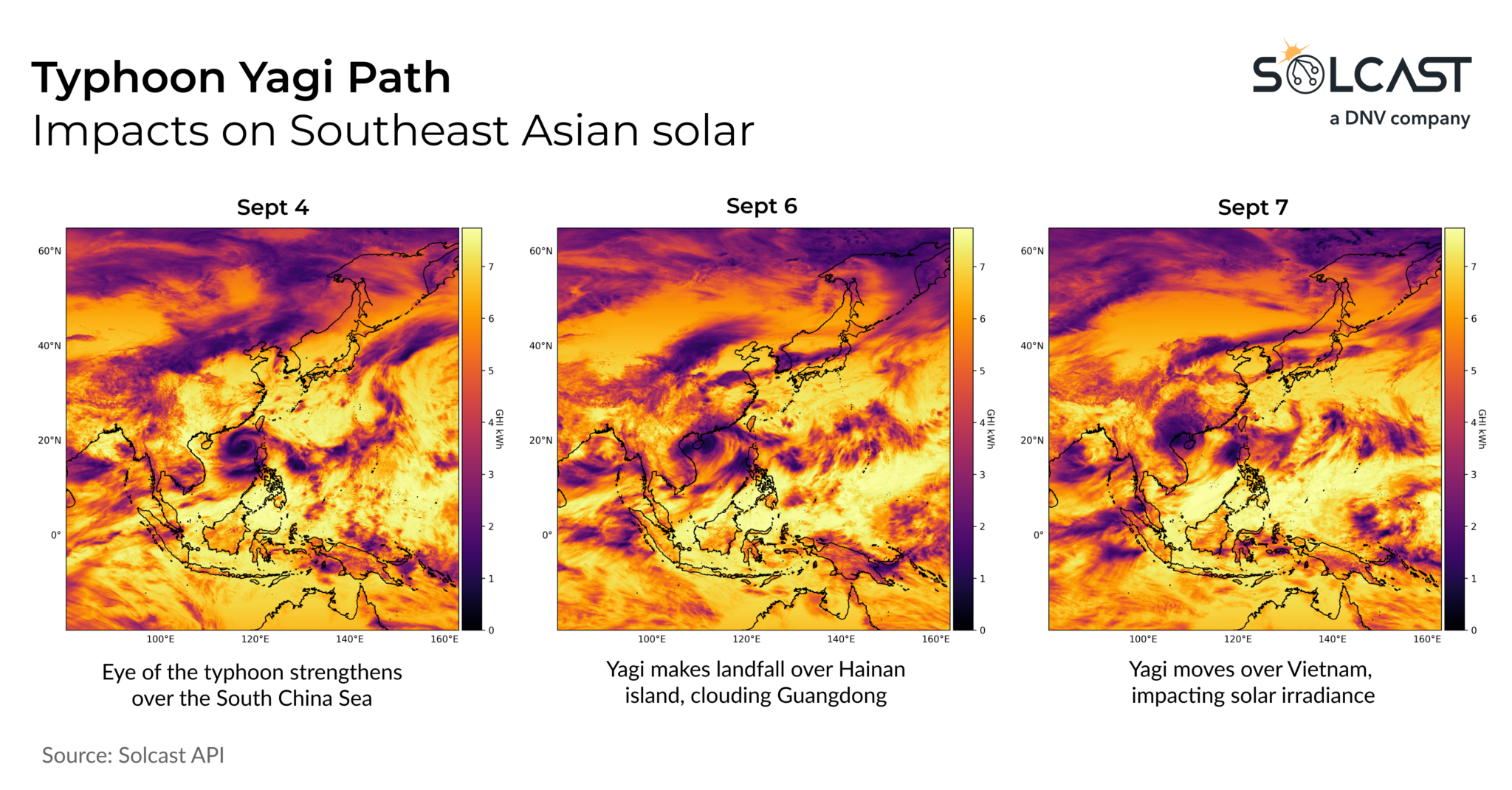 Typhoon Yagi Path
Impacts on Southeast Asian solar

SOLCAST
a DNV company

Sept 4

60°N
40°N
20°N
0°

100°E 120°E 140°E 160°E

7
6
5
4
3
2
1
0
GHI kWh

Eye of the typhoon strengthens over the South China Sea

Sept 6

60°N
40°N
20°N
0°

100°E 120°E 140°E 160°E

7
6
5
4
3
2
1
0
GHI kWh

Yagi makes landfall over Hainan island, clouding Guangdong

Sept 7

60°N
40°N
20°N
0°

100°E 120°E 140°E 160°E

7
6
5
4
3
2
1
0
GHI kWh

Yagi moves over Vietnam, impacting solar irradiance

Source: Solcast API